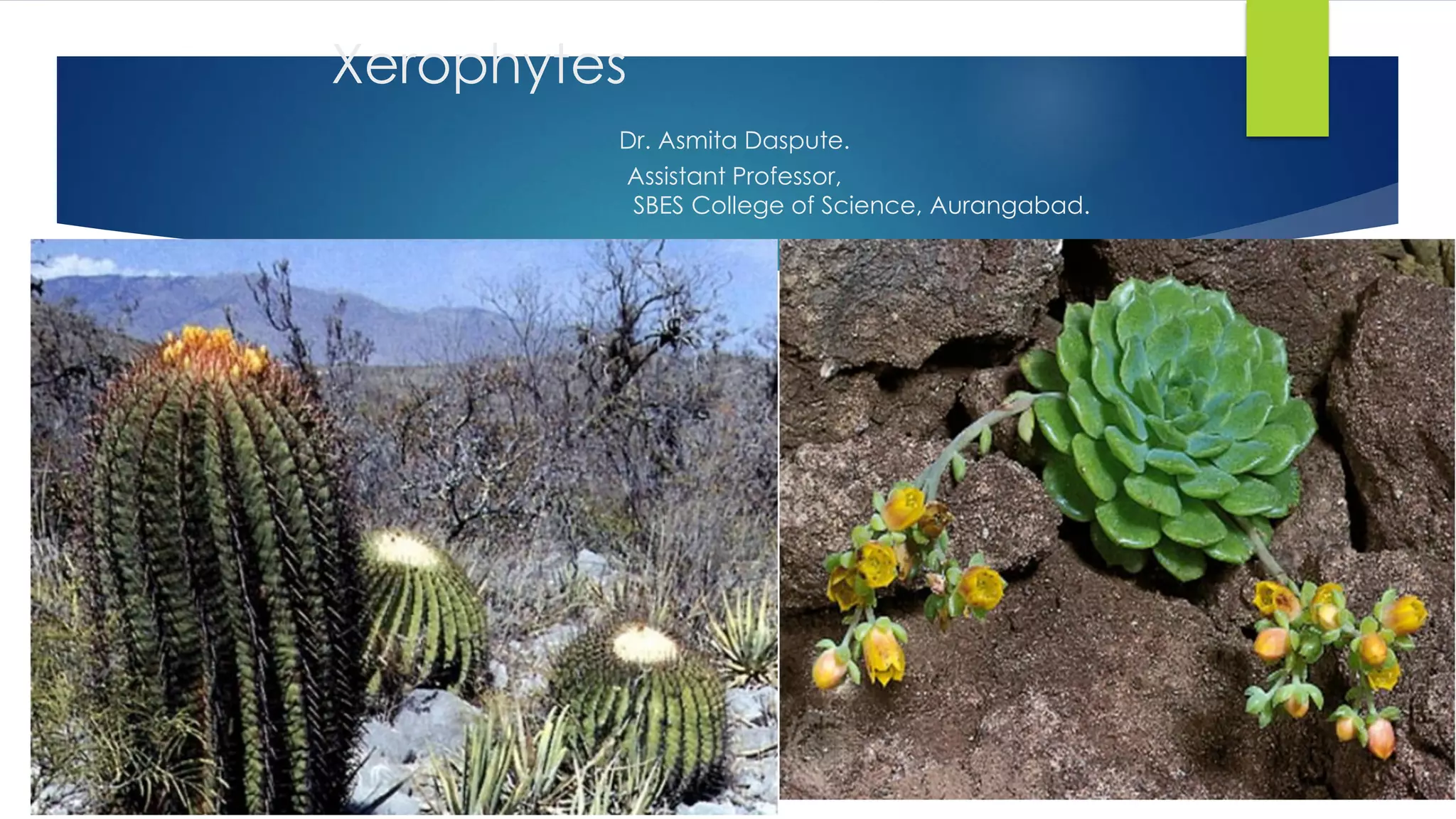 Xerophytes

Dr. Asmita Daspute.
Assistant Professor,
SBES College of Science, Aurangabad.